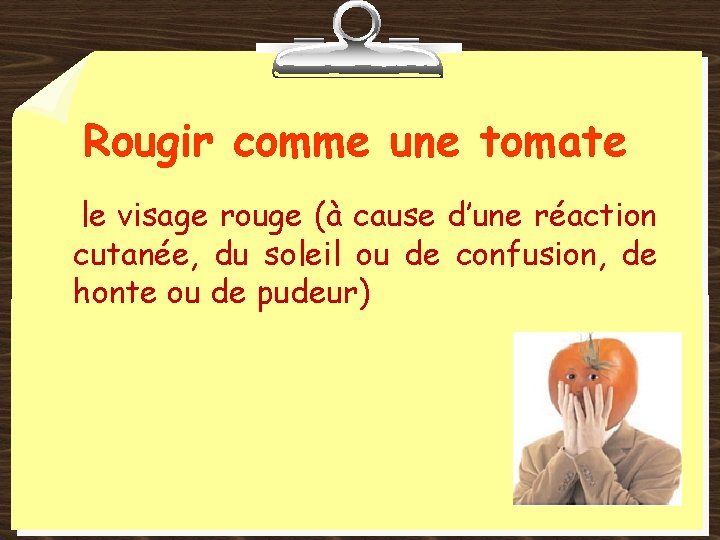 Rougir comme une tomate

le visage rouge (à cause d’une réaction cutanée, du soleil ou de confusion, de honte ou de pudeur)